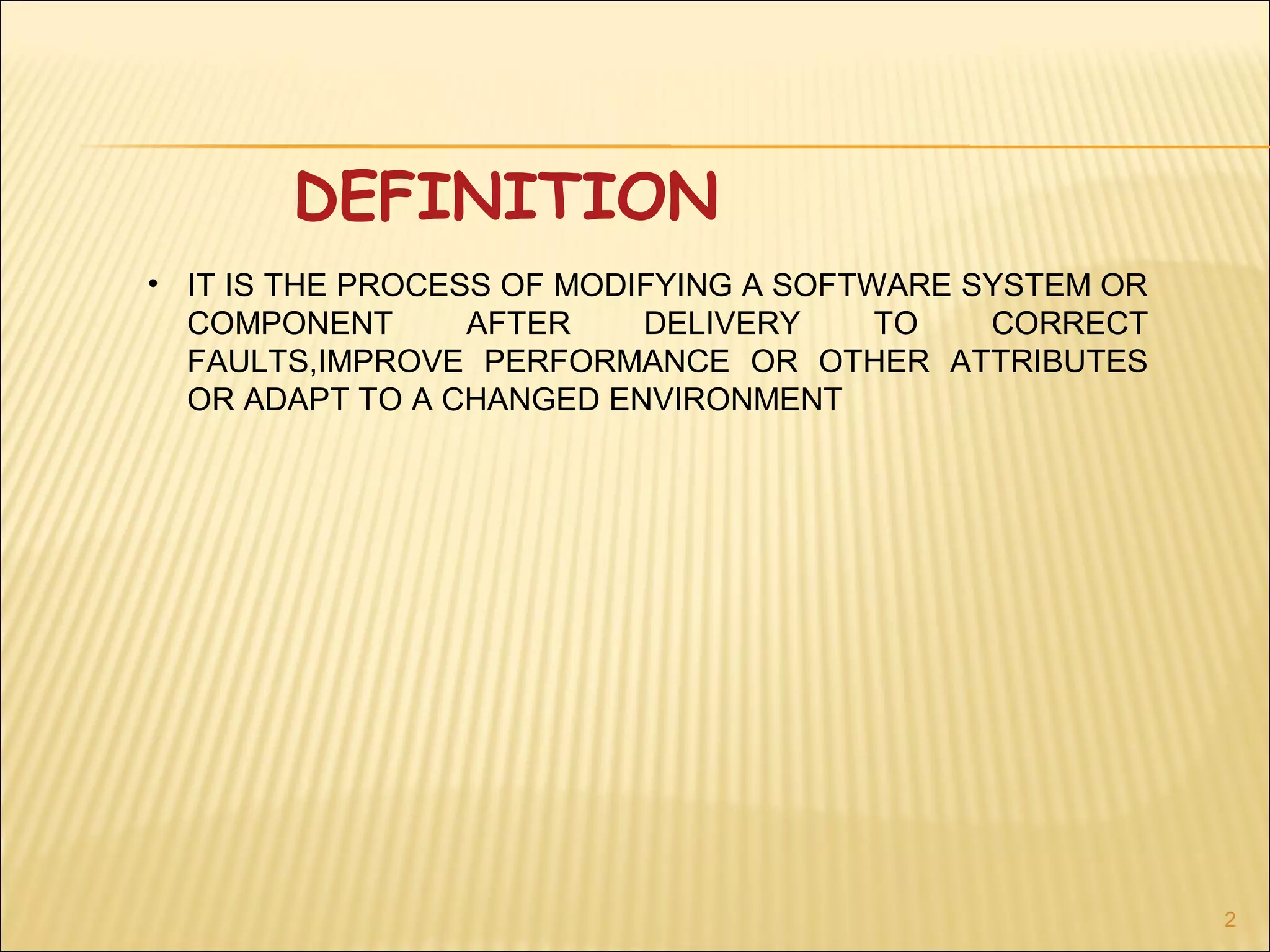 DEFINITION

• IT IS THE PROCESS OF MODIFYING A SOFTWARE SYSTEM OR COMPONENT AFTER DELIVERY TO CORRECT FAULTS,IMPROVE PERFORMANCE OR OTHER ATTRIBUTES OR ADAPT TO A CHANGED ENVIRONMENT

2